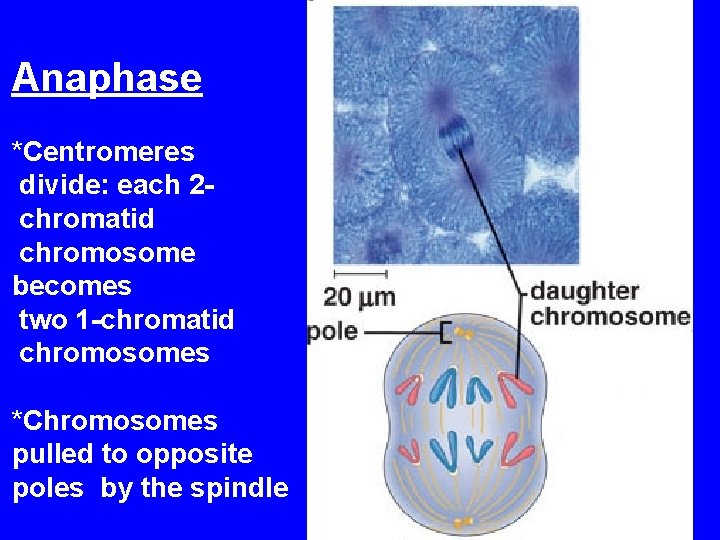 Anaphase

*Centromeres divide: each 2-chromatid chromosome becomes two 1-chromatid chromosomes

*Chromosomes pulled to opposite poles by the spindle

20 µm

daughter chromosome

pole